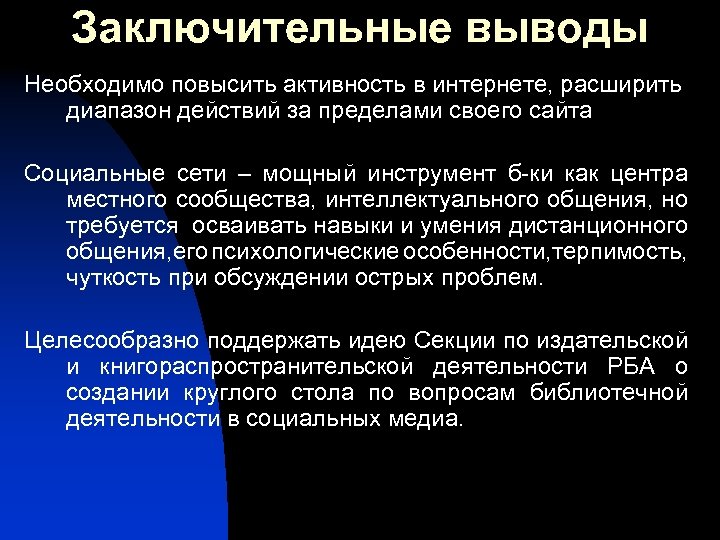 Заключительные выводы

Необходимо повысить активность в интернете, расширить диапазон действий за пределами своего сайта

Социальные сети – мощный инструмент б-ки как центра местного сообщества, интеллектуального общения, но требуется осваивать навыки и умения дистанционного общения,его психологические особенности,терпимость, чуткость при обсуждении острых проблем.

Целесообразно поддержать идею Секции по издательской и книгораспространительской деятельности РБА о создании круглого стола по вопросам библиотечной деятельности в социальных медиа.